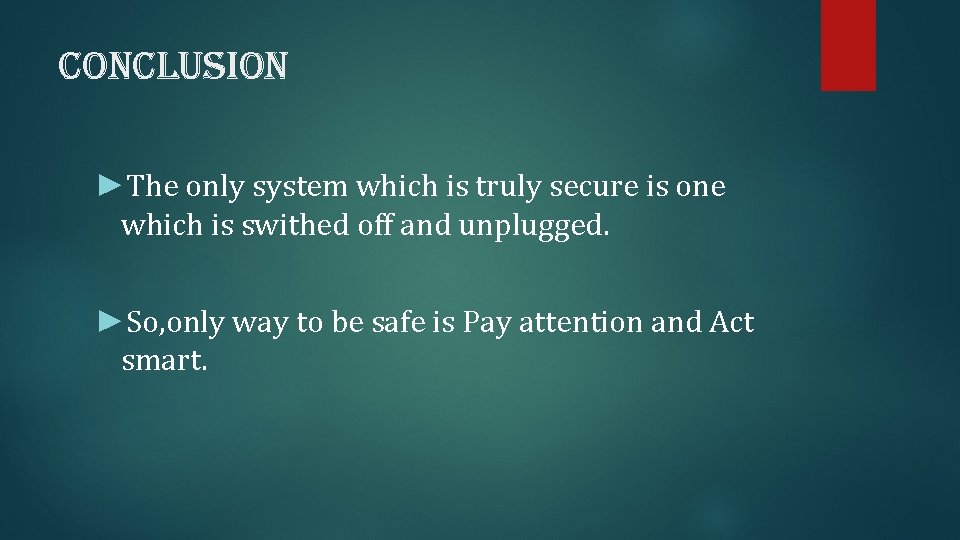 CONCLUSION

►The only system which is truly secure is one which is swithed off and unplugged.

►So,only way to be safe is Pay attention and Act smart.